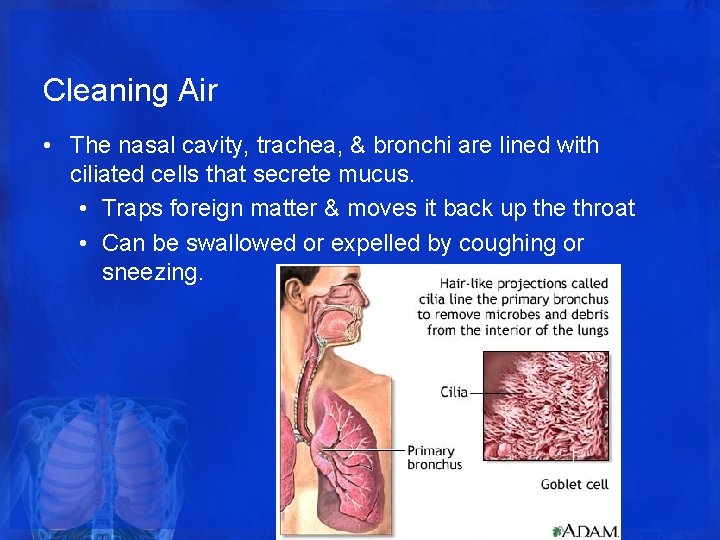 Cleaning Air

• The nasal cavity, trachea, & bronchi are lined with ciliated cells that secrete mucus.
  • Traps foreign matter & moves it back up the throat
  • Can be swallowed or expelled by coughing or sneezing.

Hair-like projections called cilia line the primary bronchus to remove microbes and debris from the interior of the lungs

Cilia

Primary bronchus

Goblet cell

A.D.A.M.